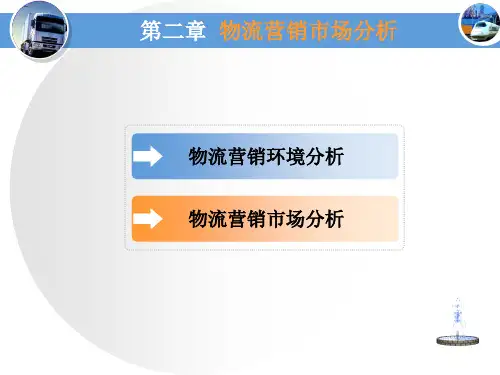 第二章 物流营销市场分析

物流营销环境分析

物流营销市场分析